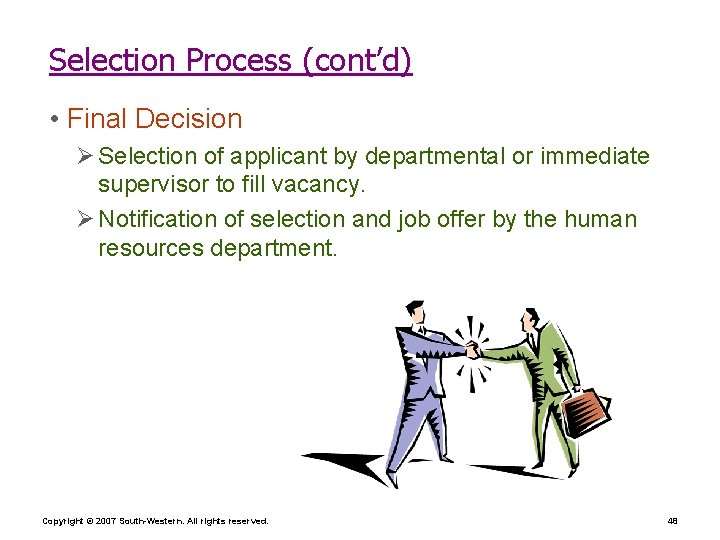 Selection Process (cont'd)

• Final Decision

➢ Selection of applicant by departmental or immediate supervisor to fill vacancy.

➢ Notification of selection and job offer by the human resources department.

Copyright © 2007 South-Western. All rights reserved.

48